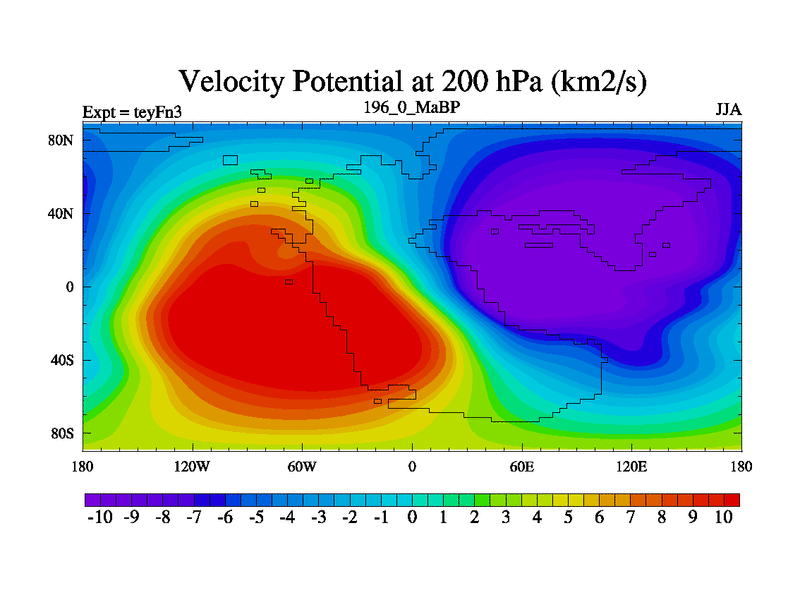 Velocity Potential at 200 hPa (km2/s)
Expt = teyFn3
196_0_MaBP
JJA

80N
40N
0
40S
80S

180
120W
60W
0
60E
120E
180

-10 -9 -8 -7 -6 -5 -4 -3 -2 -1 0 1 2 3 4 5 6 7 8 9 10